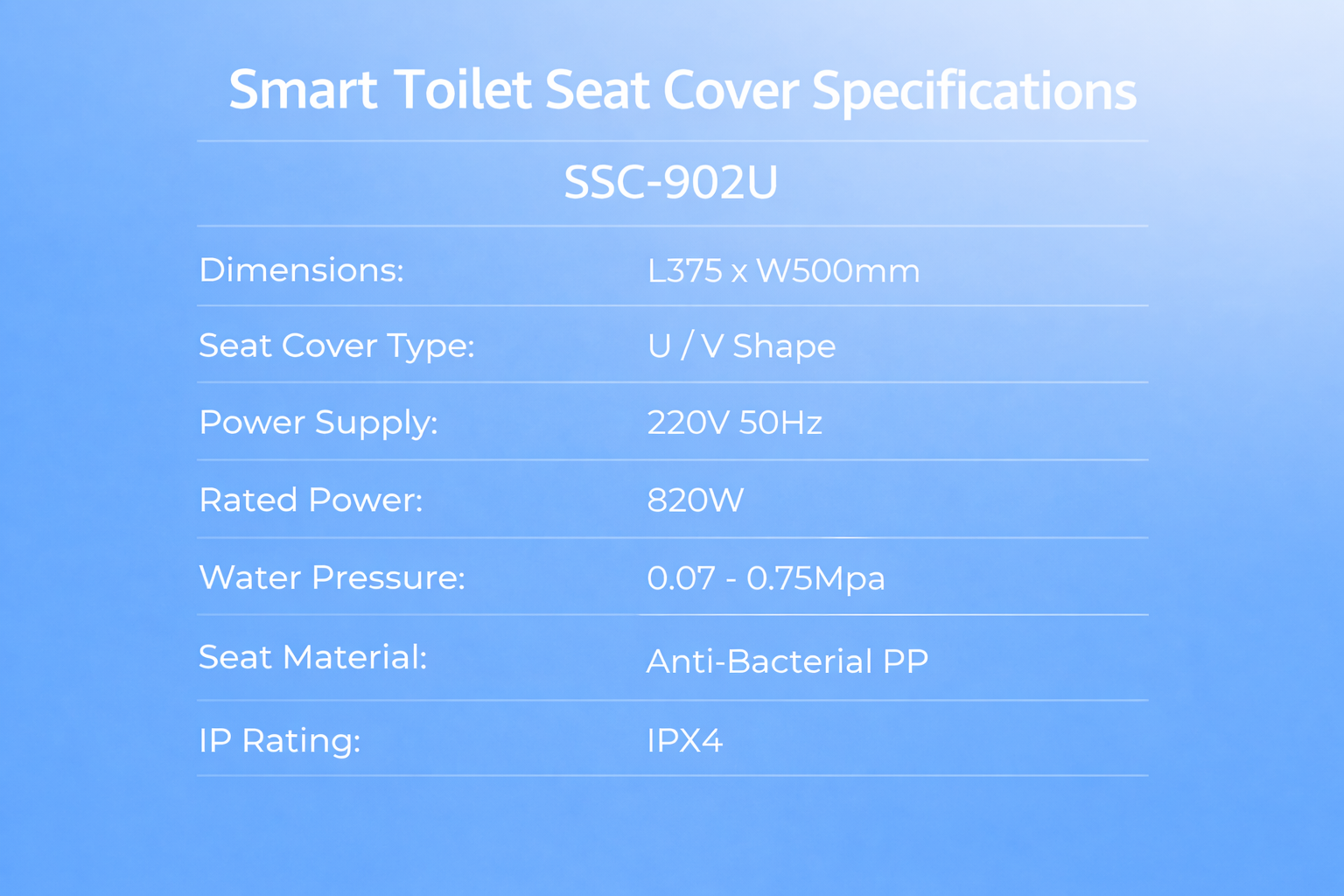 Smart Toilet Seat Cover Specifications

SSC-902U

| | |
|---|---|
| Dimensions: | L375 x W500mm |
| Seat Cover Type: | U / V Shape |
| Power Supply: | 220V 50Hz |
| Rated Power: | 820W |
| Water Pressure: | 0.07 - 0.75Mpa |
| Seat Material: | Anti-Bacterial PP |
| IP Rating: | IPX4 |